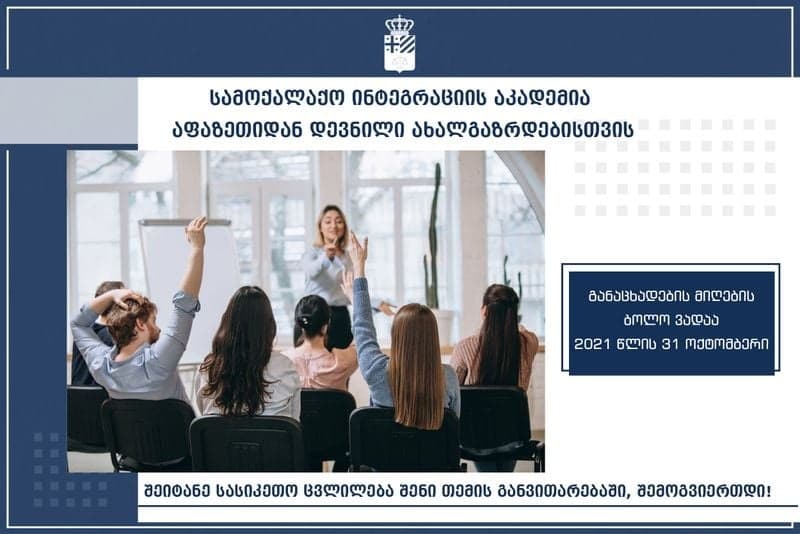 სამოქალაქო ინტეგრაციის აკადემია
აფხაზეთიდან დევნილი ახალგაზრდებისთვის

განაცხადების მიღების ბოლო ვადაა
2021 წლის 31 ოქტომბერი

შეიტანე სასიკეთო ცვლილება შენი თემის განვითარებაში, შემოგვიერთდი!